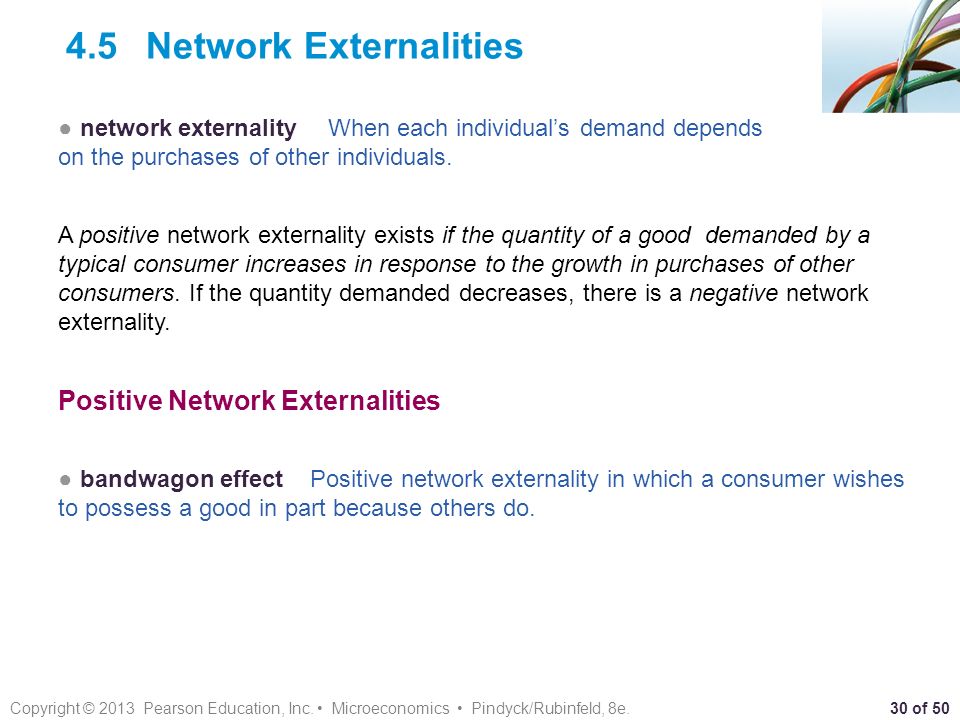 4.5 Network Externalities

● network externality When each individual's demand depends on the purchases of other individuals.

A positive network externality exists if the quantity of a good demanded by a typical consumer increases in response to the growth in purchases of other consumers. If the quantity demanded decreases, there is a negative network externality.

Positive Network Externalities

● bandwagon effect Positive network externality in which a consumer wishes to possess a good in part because others do.

Copyright © 2013 Pearson Education, Inc. • Microeconomics • Pindyck/Rubinfeld, 8e.

30 of 50